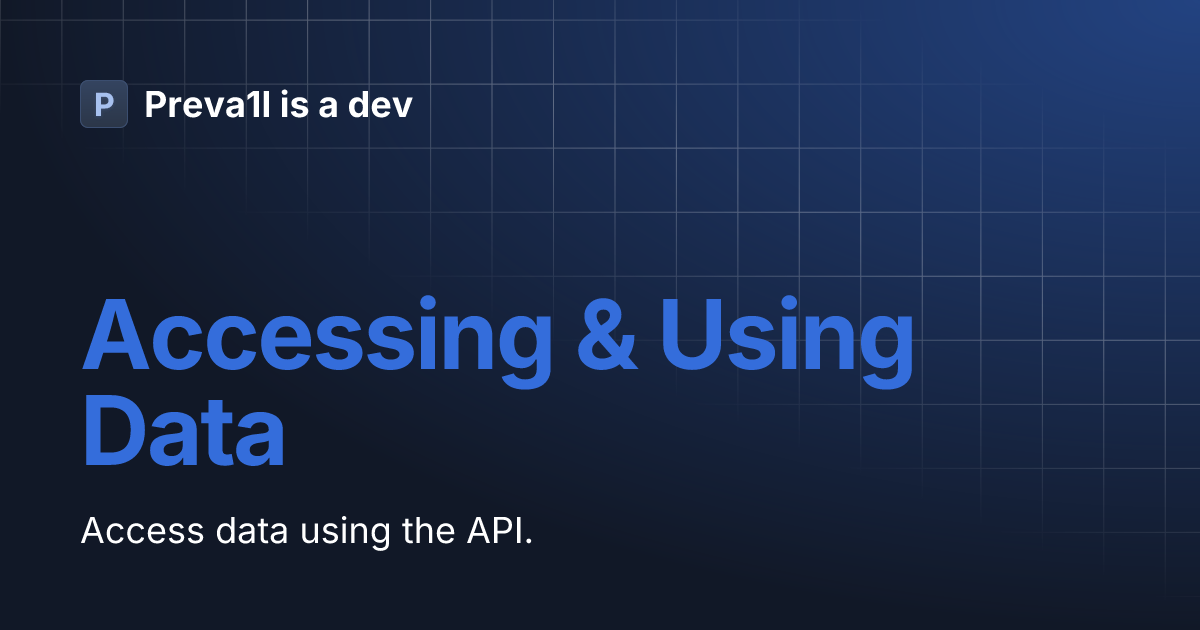 P Preva1l is a dev

Accessing & Using Data

Access data using the API.